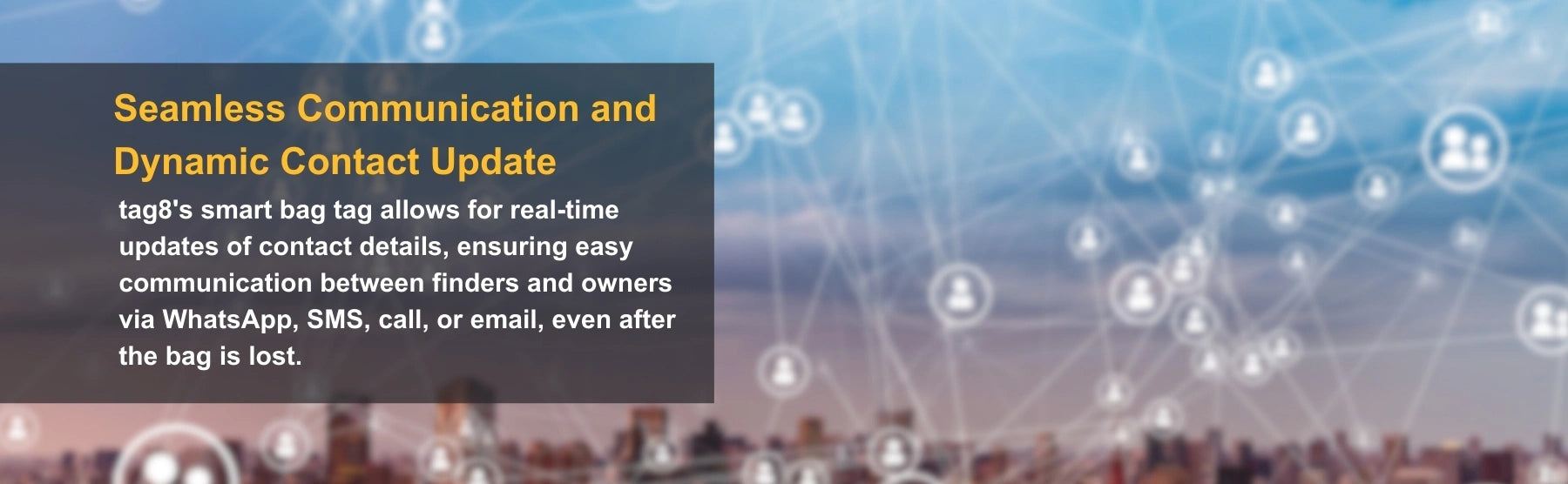 Seamless Communication and Dynamic Contact Update

tag8's smart bag tag allows for real-time updates of contact details, ensuring easy communication between finders and owners via WhatsApp, SMS, call, or email, even after the bag is lost.